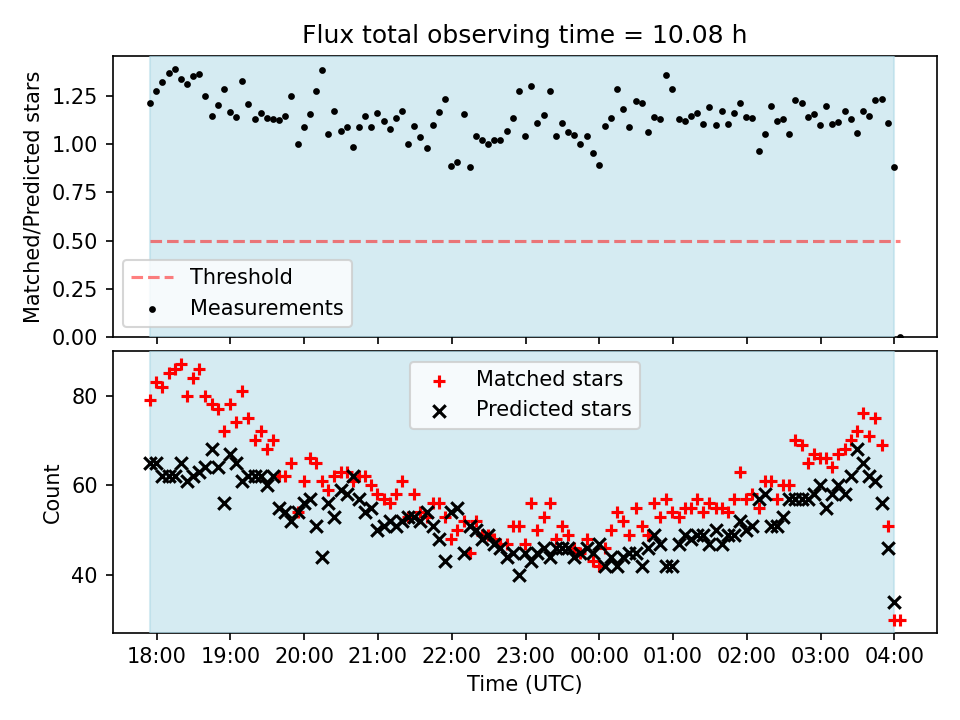 Flux total observing time = 10.08 h

Matched/Predicted stars

1.25
1.00
0.75
0.50
0.25
0.00

Threshold
Measurements

Matched stars
Predicted stars

Count

80
60
40

18:00
19:00
20:00
21:00
22:00
23:00
00:00
01:00
02:00
03:00
04:00

Time (UTC)